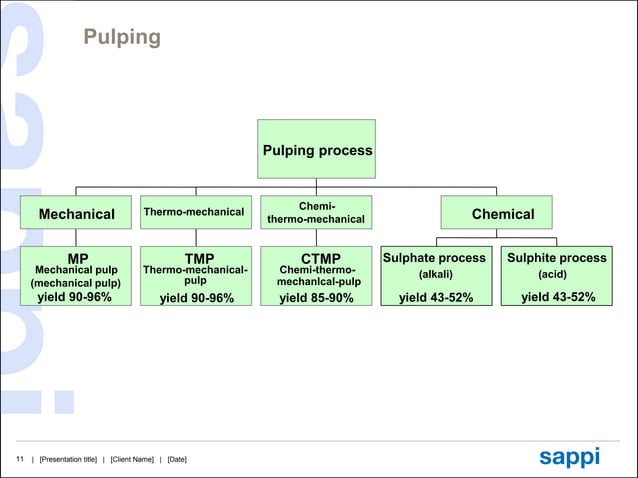 Pulping

Pulping process

Mechanical

Thermo-mechanical

Chemi-thermo-mechanical

Chemical

MP
Mechanical pulp
(mechanical pulp)
yield 90-96%

TMP
Thermo-mechanical-pulp
yield 90-96%

CTMP
Chemi-thermo-mechanical-pulp
yield 85-90%

Sulphate process
(alkali)
yield 43-52%

Sulphite process
(acid)
yield 43-52%

11 | [Presentation title] | [Client Name] | [Date]

sappi